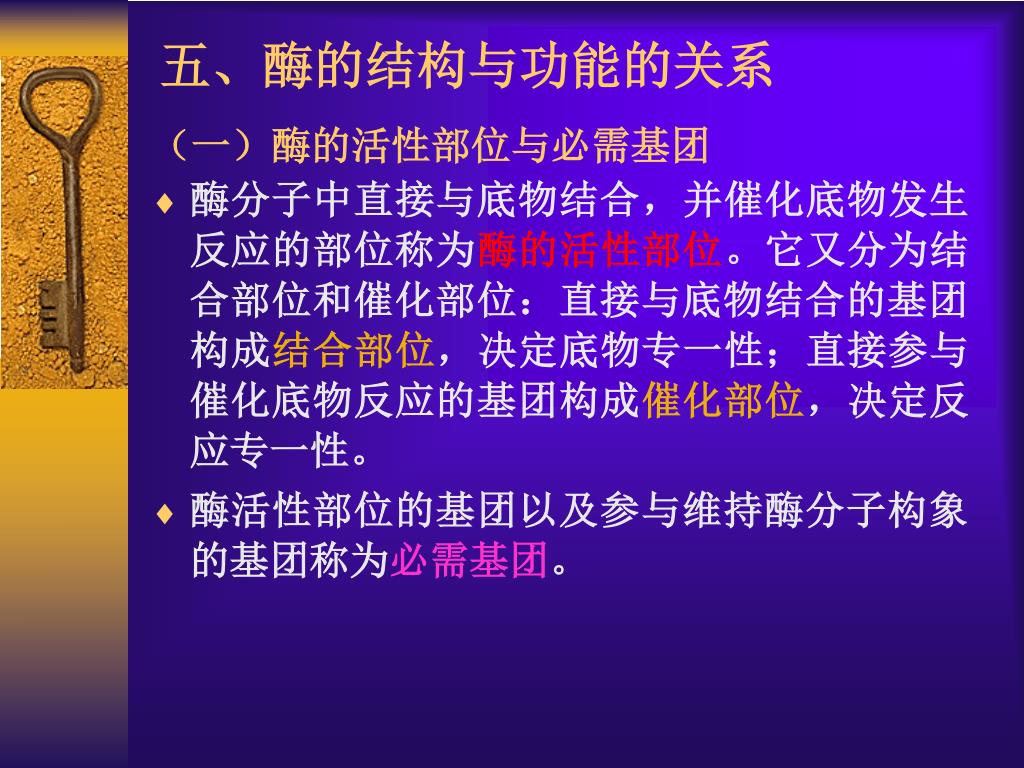 五、酶的结构与功能的关系

（一）酶的活性部位与必需基团

♦ 酶分子中直接与底物结合，并催化底物发生反应的部位称为酶的活性部位。它又分为结合部位和催化部位：直接与底物结合的基团构成结合部位，决定底物专一性；直接参与催化底物反应的基团构成催化部位，决定反应专一性。

♦ 酶活性部位的基团以及参与维持酶分子构象的基团称为必需基团。